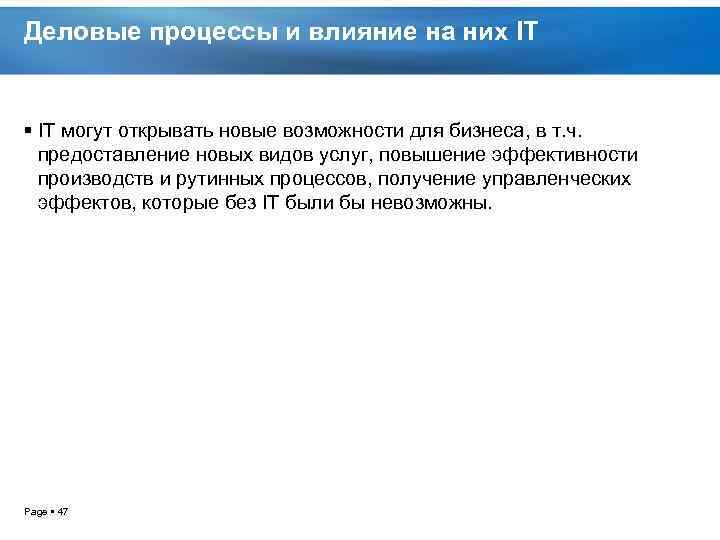 Деловые процессы и влияние на них IT

▪ IT могут открывать новые возможности для бизнеса, в т.ч. предоставление новых видов услуг, повышение эффективности производств и рутинных процессов, получение управленческих эффектов, которые без IT были бы невозможны.

Page ▪ 47